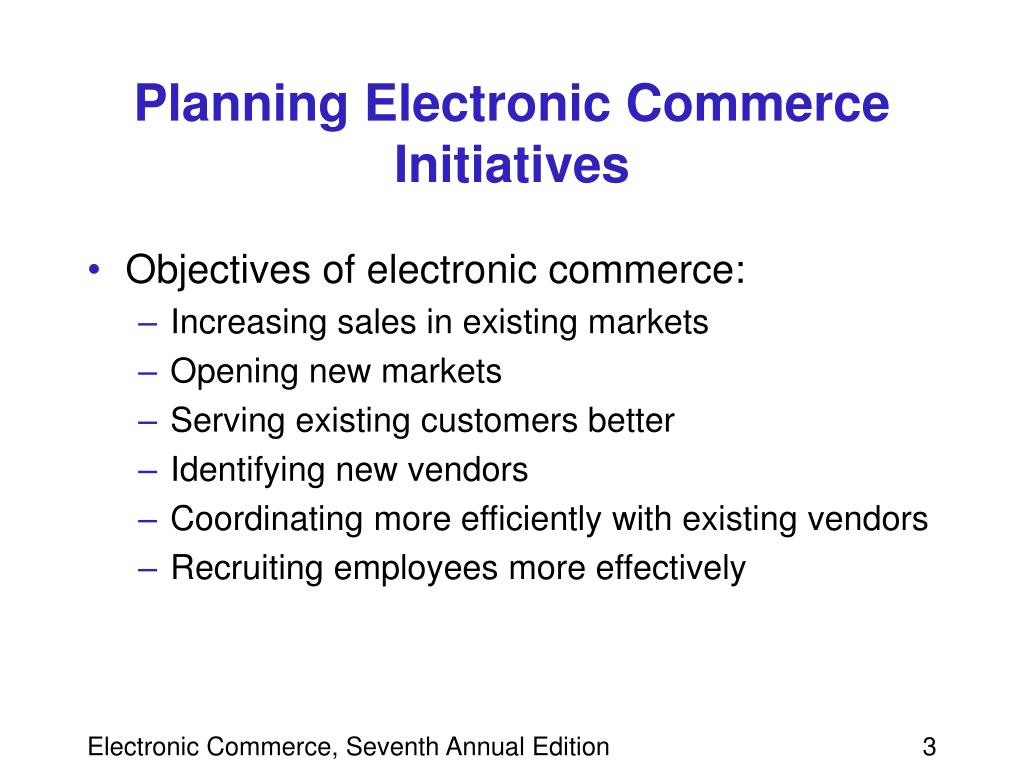 Planning Electronic Commerce Initiatives

• Objectives of electronic commerce:
– Increasing sales in existing markets
– Opening new markets
– Serving existing customers better
– Identifying new vendors
– Coordinating more efficiently with existing vendors
– Recruiting employees more effectively

Electronic Commerce, Seventh Annual Edition

3